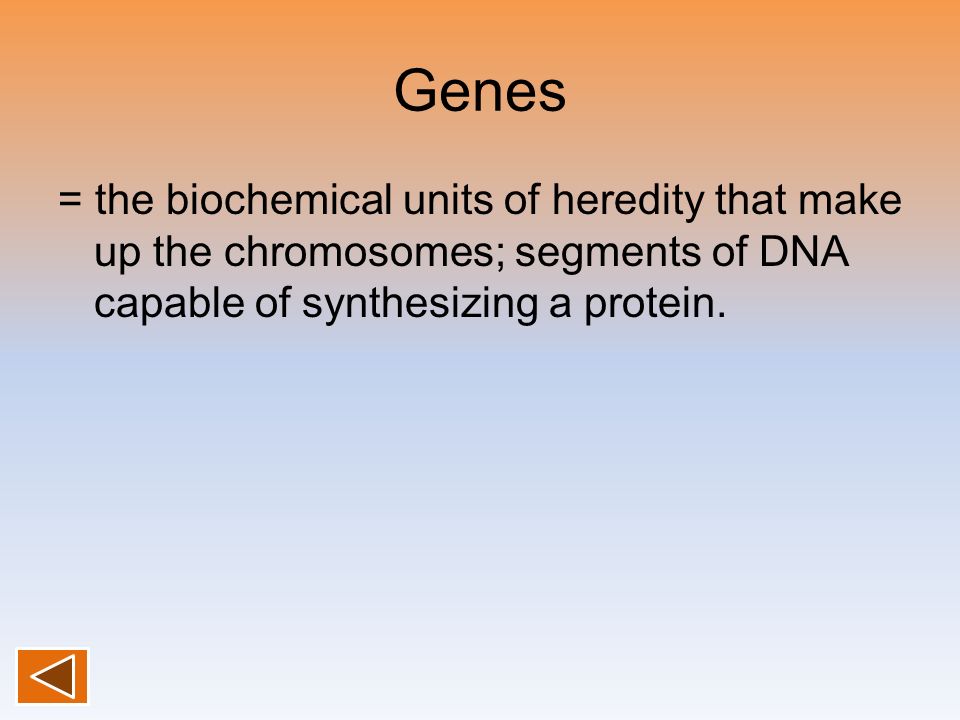 Genes

= the biochemical units of heredity that make up the chromosomes; segments of DNA capable of synthesizing a protein.